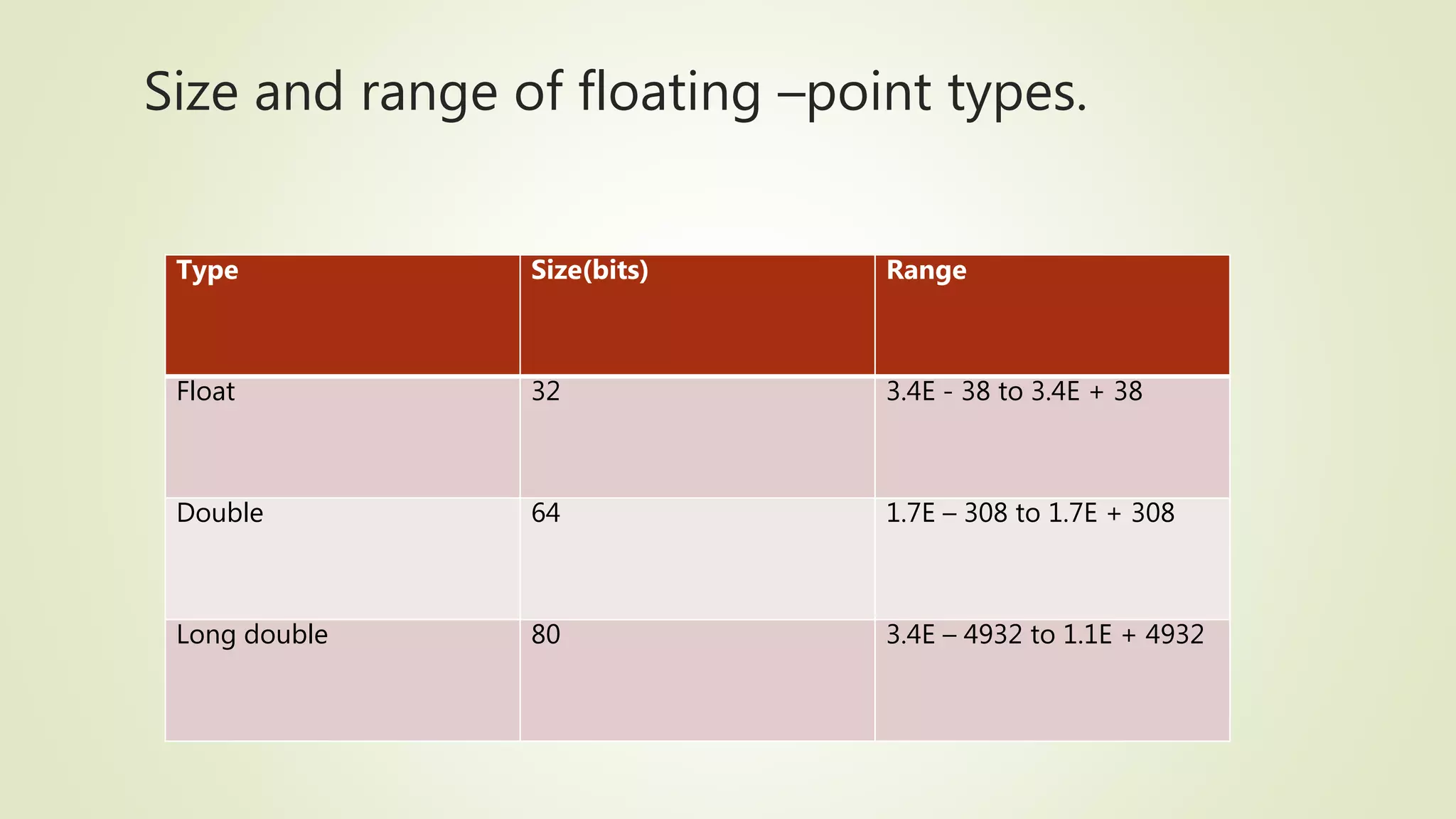 Size and range of floating –point types.

| Type | Size(bits) | Range |
|---|---|---|
| Float | 32 | 3.4E - 38 to 3.4E + 38 |
| Double | 64 | 1.7E – 308 to 1.7E + 308 |
| Long double | 80 | 3.4E – 4932 to 1.1E + 4932 |